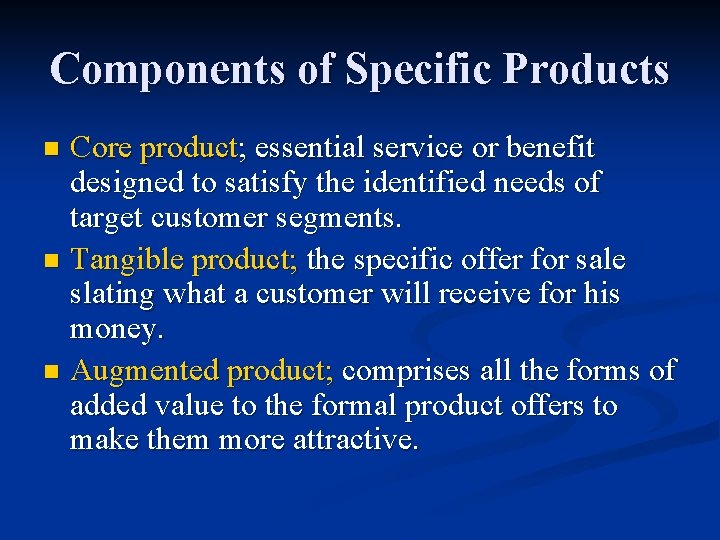 Components of Specific Products

- Core product; essential service or benefit designed to satisfy the identified needs of target customer segments.
- Tangible product; the specific offer for sale slating what a customer will receive for his money.
- Augmented product; comprises all the forms of added value to the formal product offers to make them more attractive.